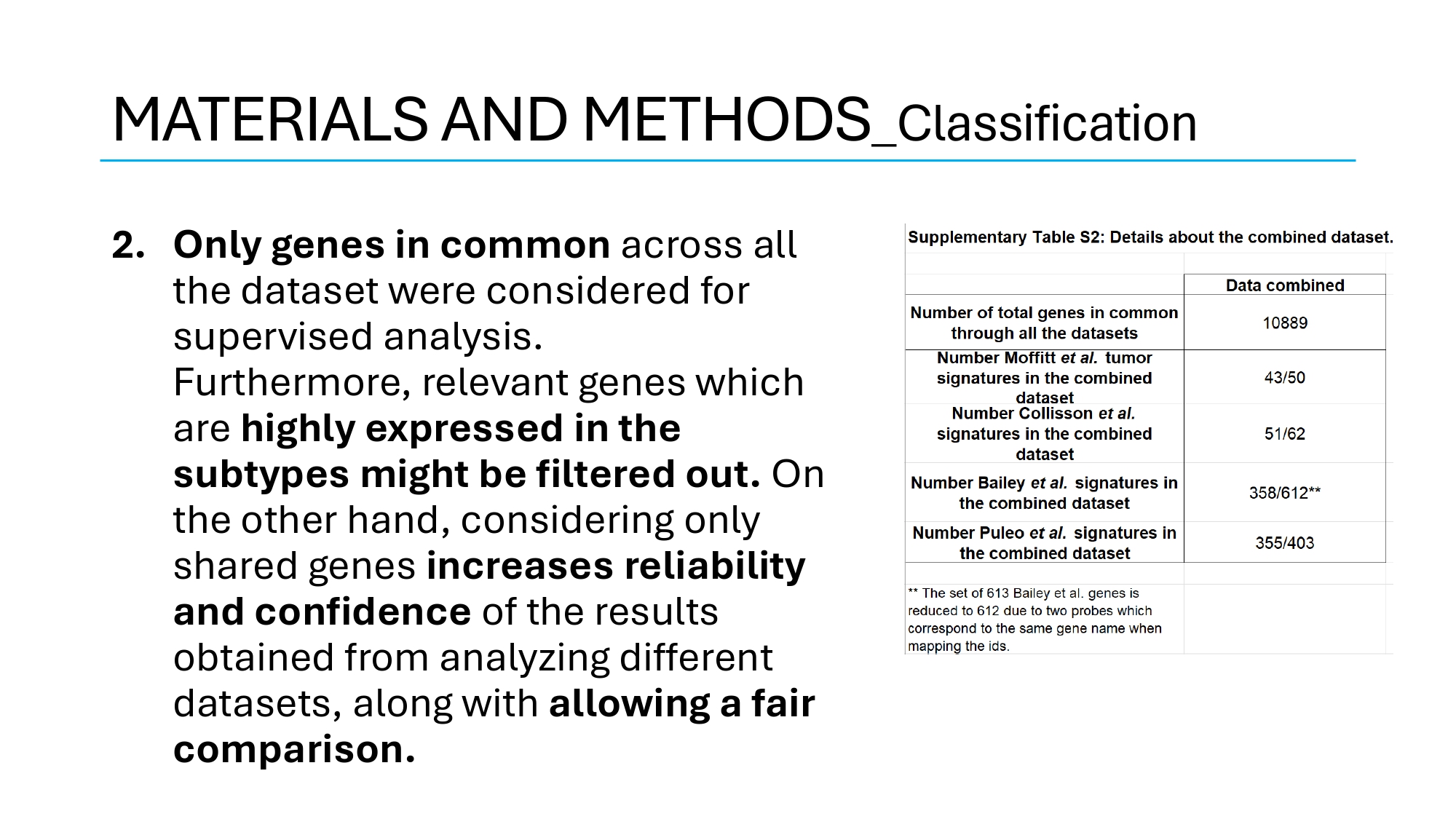 MATERIALS AND METHODS_Classification

2. Only genes in common across all the dataset were considered for supervised analysis. Furthermore, relevant genes which are highly expressed in the subtypes might be filtered out. On the other hand, considering only shared genes increases reliability and confidence of the results obtained from analyzing different datasets, along with allowing a fair comparison.

Supplementary Table S2: Details about the combined dataset.

| | Data combined |
|---|---|
| Number of total genes in common through all the datasets | 10889 |
| Number Moffitt et al. tumor signatures in the combined dataset | 43/50 |
| Number Collisson et al. signatures in the combined dataset | 51/62 |
| Number Bailey et al. signatures in the combined dataset | 358/612** |
| Number Puleo et al. signatures in the combined dataset | 355/403 |

** The set of 613 Bailey et al. genes is reduced to 612 due to two probes which correspond to the same gene name when mapping the ids.